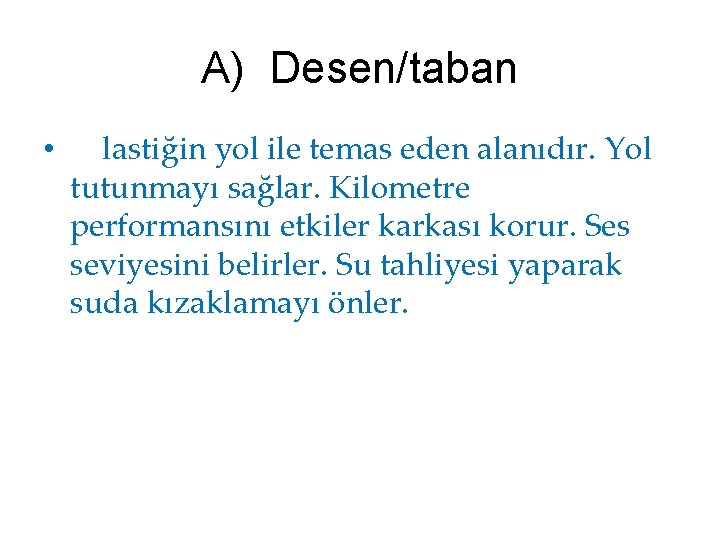 A) Desen/taban

• lastiğin yol ile temas eden alanıdır. Yol tutunmayı sağlar. Kilometre performansını etkiler karkası korur. Ses seviyesini belirler. Su tahliyesi yaparak suda kızaklamayı önler.